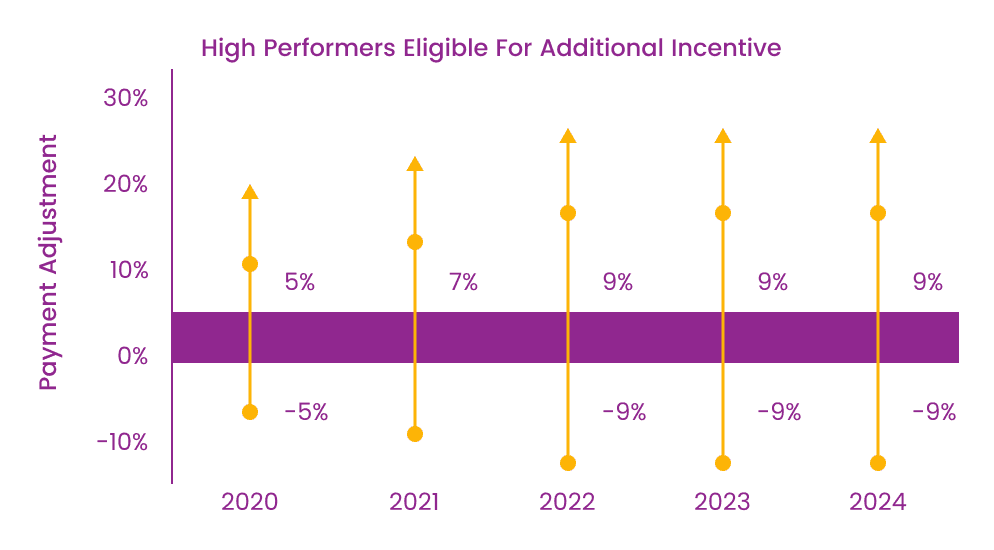 High Performers Eligible For Additional Incentive

Payment Adjustment

30%
20%
10%
0%
-10%

5%
-5%
7%
9%
-9%
9%
-9%
9%
-9%

2020
2021
2022
2023
2024